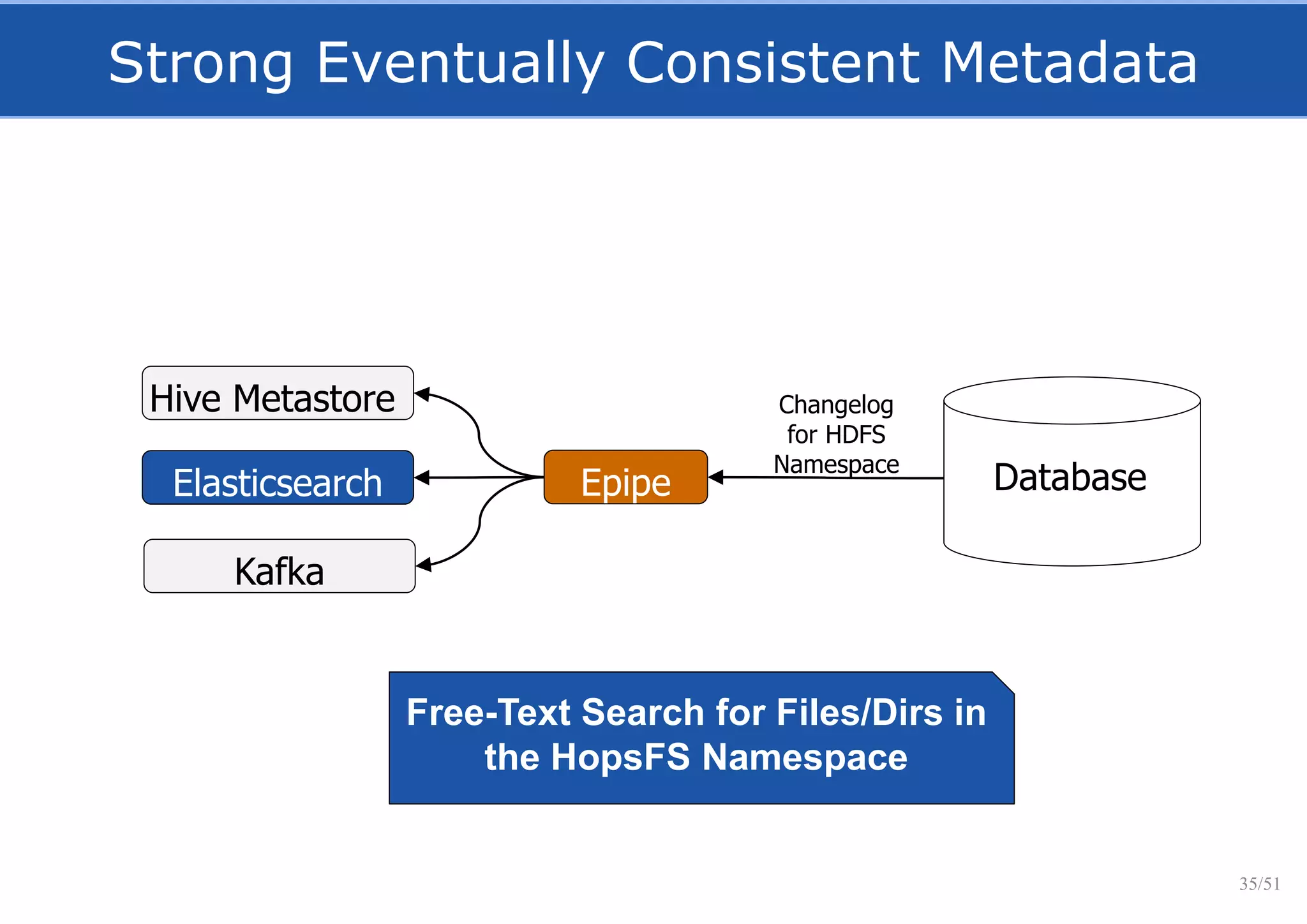 Strong Eventually Consistent Metadata

Hive Metastore

Elasticsearch

Kafka

Epipe

Changelog for HDFS Namespace

Database

Free-Text Search for Files/Dirs in the HopsFS Namespace

35/51